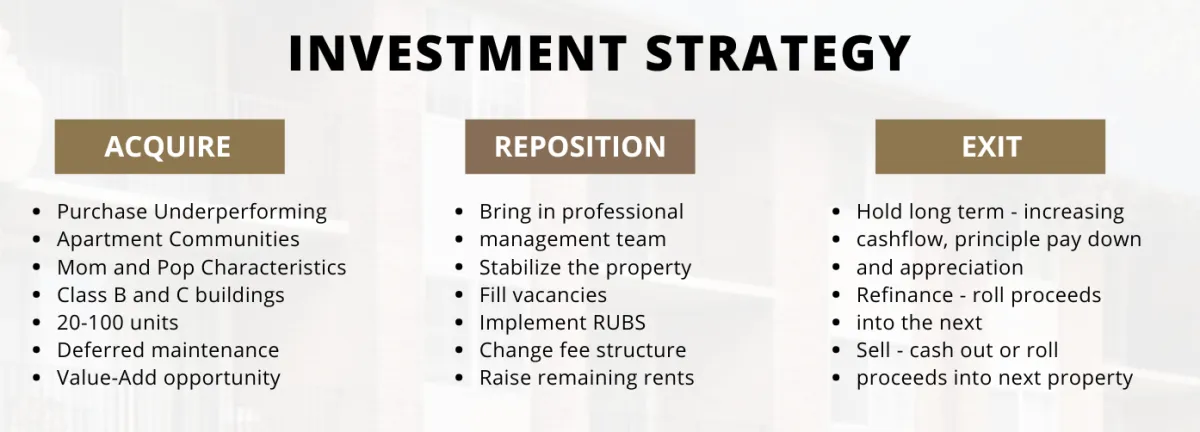 INVESTMENT STRATEGY

ACQUIRE

- Purchase Underperforming
- Apartment Communities
- Mom and Pop Characteristics
- Class B and C buildings
- 20-100 units
- Deferred maintenance
- Value-Add opportunity

REPOSITION

- Bring in professional
- management team
- Stabilize the property
- Fill vacancies
- Implement RUBS
- Change fee structure
- Raise remaining rents

EXIT

- Hold long term - increasing
- cashflow, principle pay down
- and appreciation
- Refinance - roll proceeds
- into the next
- Sell - cash out or roll
- proceeds into next property